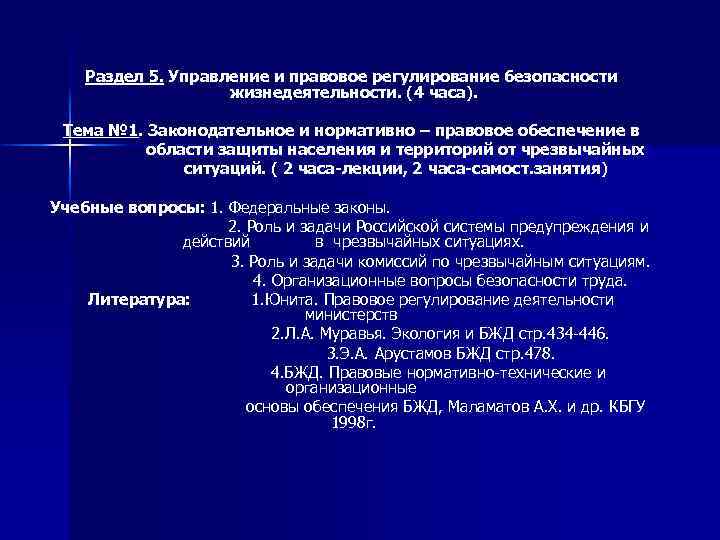 Раздел 5. Управление и правовое регулирование безопасности жизнедеятельности. (4 часа).

Тема №1. Законодательное и нормативно – правовое обеспечение в области защиты населения и территорий от чрезвычайных ситуаций. ( 2 часа-лекции, 2 часа-самост.занятия)

Учебные вопросы: 1. Федеральные законы.
2. Роль и задачи Российской системы предупреждения и действий в чрезвычайных ситуациях.
3. Роль и задачи комиссий по чрезвычайным ситуациям.
4. Организационные вопросы безопасности труда.

Литература: 1.Юнита. Правовое регулирование деятельности министерств
2.Л.А. Муравья. Экология и БЖД стр.434-446.
3.Э.А. Арустамов БЖД стр.478.
4.БЖД. Правовые нормативно-технические и организационные
основы обеспечения БЖД, Маламатов А.Х. и др. КБГУ 1998г.